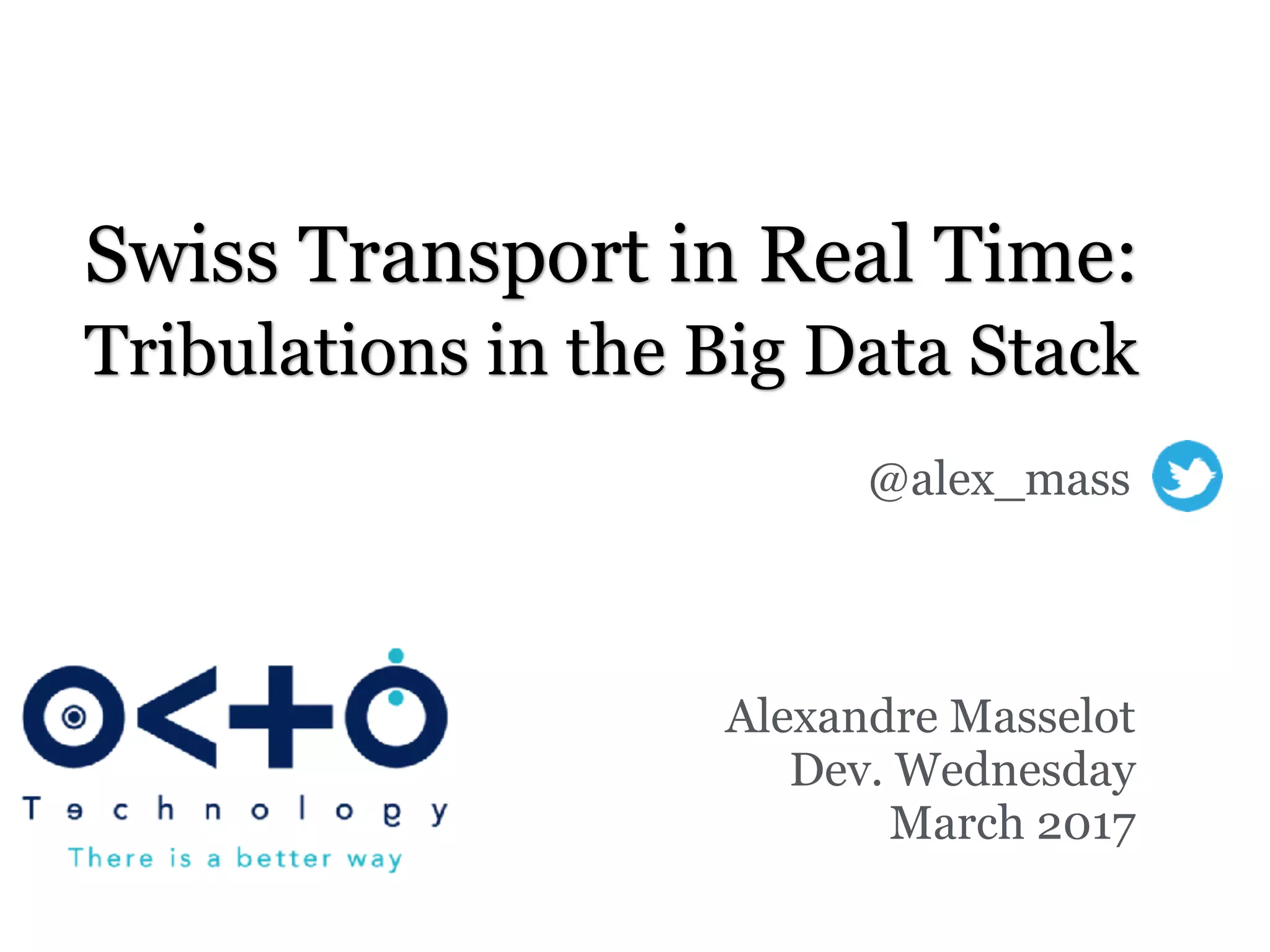 Swiss Transport in Real Time:
Tribulations in the Big Data Stack

@alex_mass

OCTO
Technology
There is a better way

Alexandre Masselot
Dev. Wednesday
March 2017